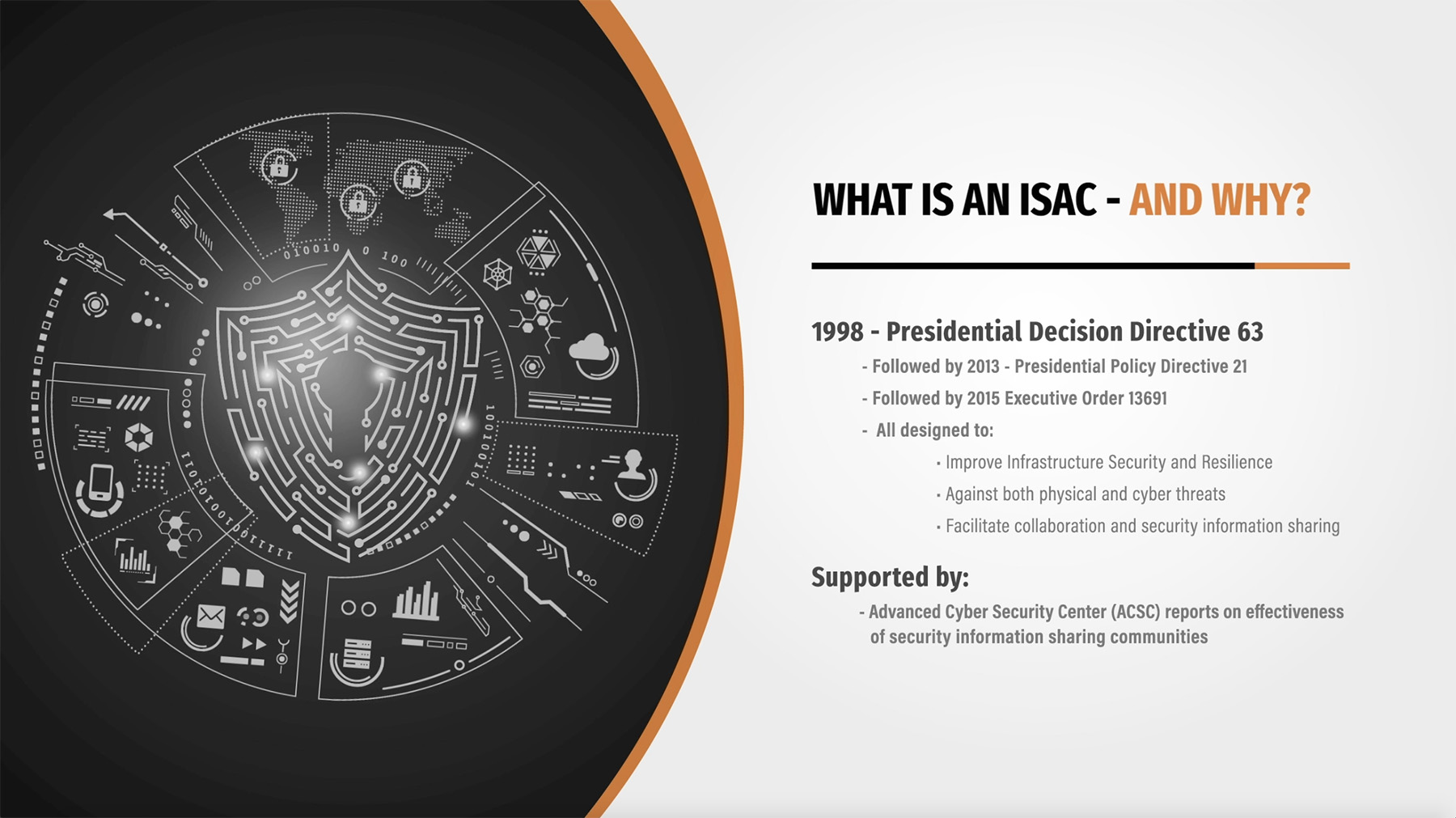 WHAT IS AN ISAC - AND WHY?

1998 - Presidential Decision Directive 63

- Followed by 2013 - Presidential Policy Directive 21

- Followed by 2015 Executive Order 13691

- All designed to:

· Improve Infrastructure Security and Resilience

· Against both physical and cyber threats

· Facilitate collaboration and security information sharing

Supported by:

- Advanced Cyber Security Center (ACSC) reports on effectiveness of security information sharing communities